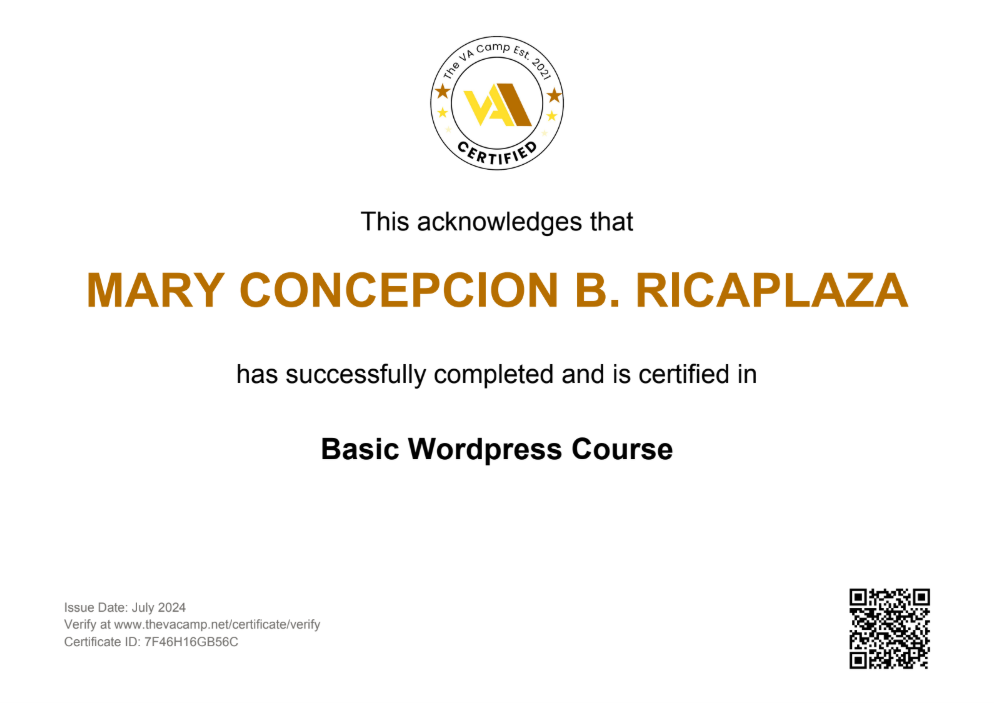 The VA Camp Est. 2021
VA
CERTIFIED

This acknowledges that

MARY CONCEPCION B. RICAPLAZA

has successfully completed and is certified in

Basic Wordpress Course

Issue Date: July 2024
Verify at www.thevacamp.net/certificate/verify
Certificate ID: 7F46H16GB56C